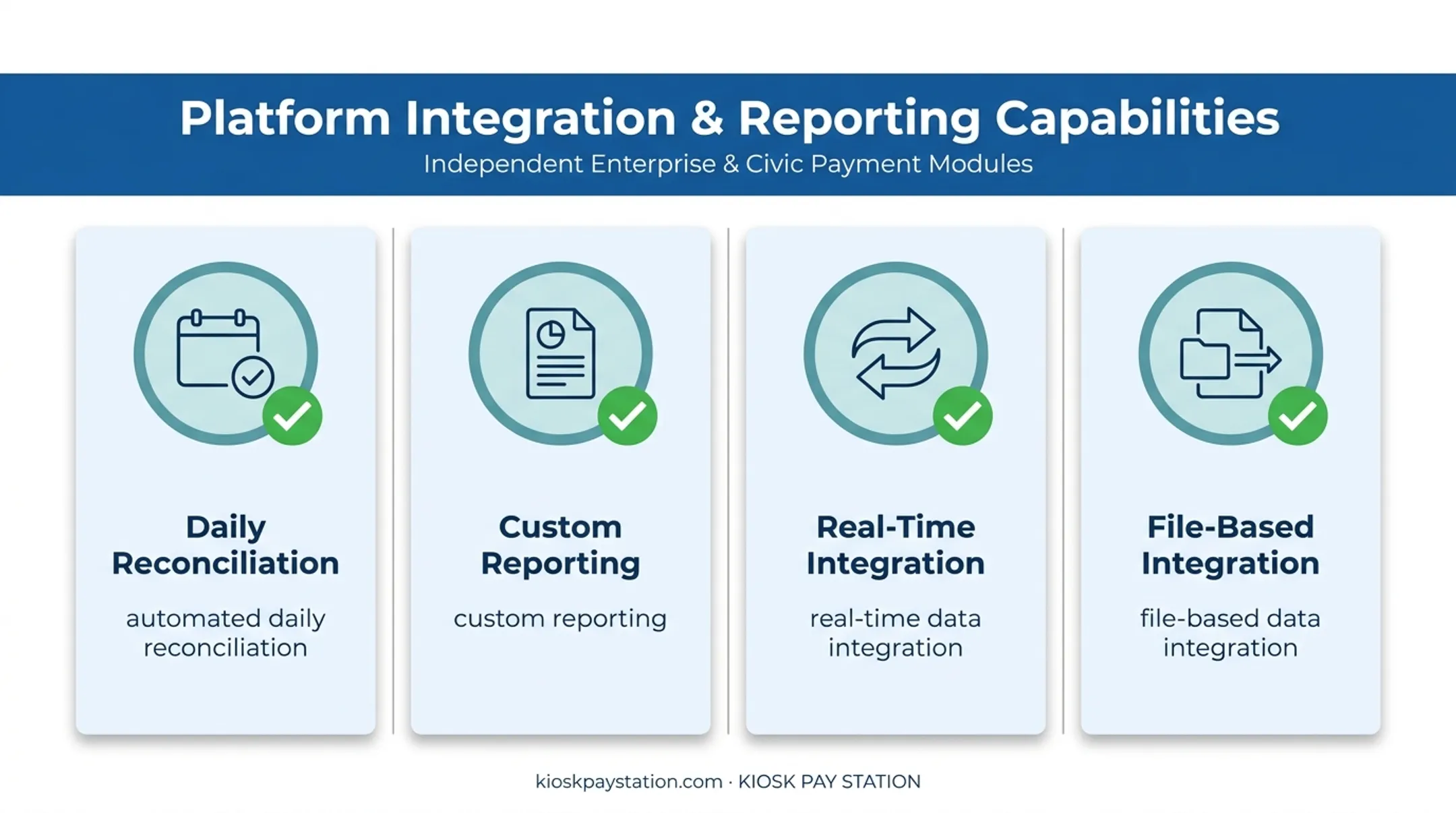 Platform Integration & Reporting Capabilities

Independent Enterprise & Civic Payment Modules

Daily Reconciliation

automated daily reconciliation

Custom Reporting

custom reporting

Real-Time Integration

real-time data integration

File-Based Integration

file-based data integration

kioskpaystation.com · KIOSK PAY STATION